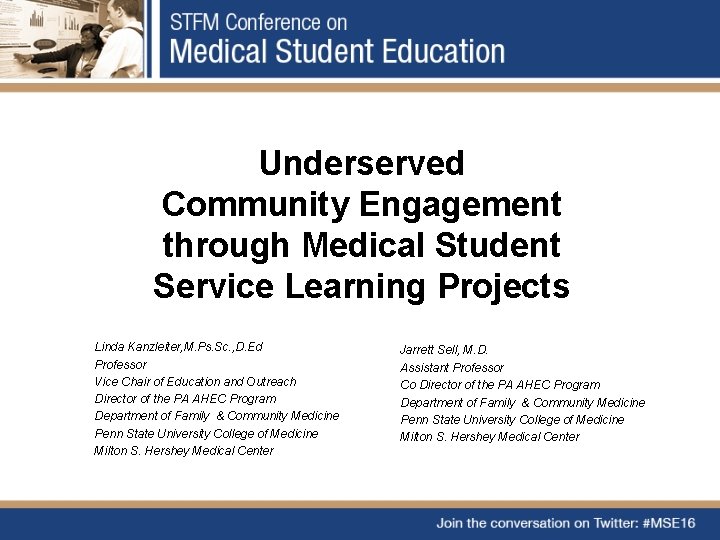 STFM Conference on
Medical Student Education

Underserved Community Engagement through Medical Student Service Learning Projects

Linda Kanzleiter,M.Ps.Sc.,D.Ed
Professor
Vice Chair of Education and Outreach
Director of the PA AHEC Program
Department of Family & Community Medicine
Penn State University College of Medicine
Milton S. Hershey Medical Center

Jarrett Sell, M.D.
Assistant Professor
Co Director of the PA AHEC Program
Department of Family & Community Medicine
Penn State University College of Medicine
Milton S. Hershey Medical Center

Join the conversation on Twitter: #MSE16